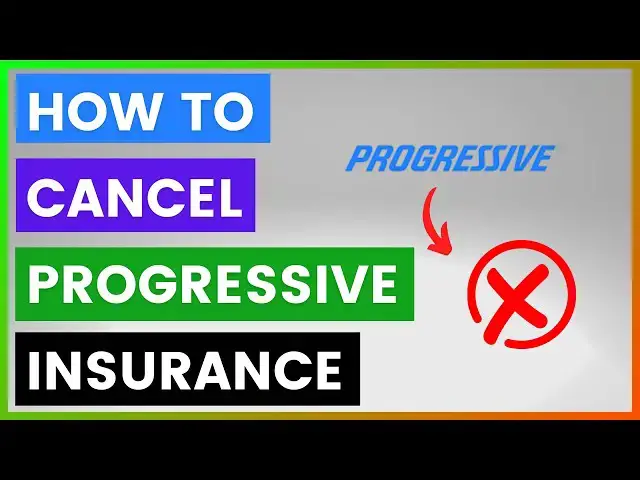 HOW TO
CANCEL
PROGRESSIVE
INSURANCE

PROGRESSIVE